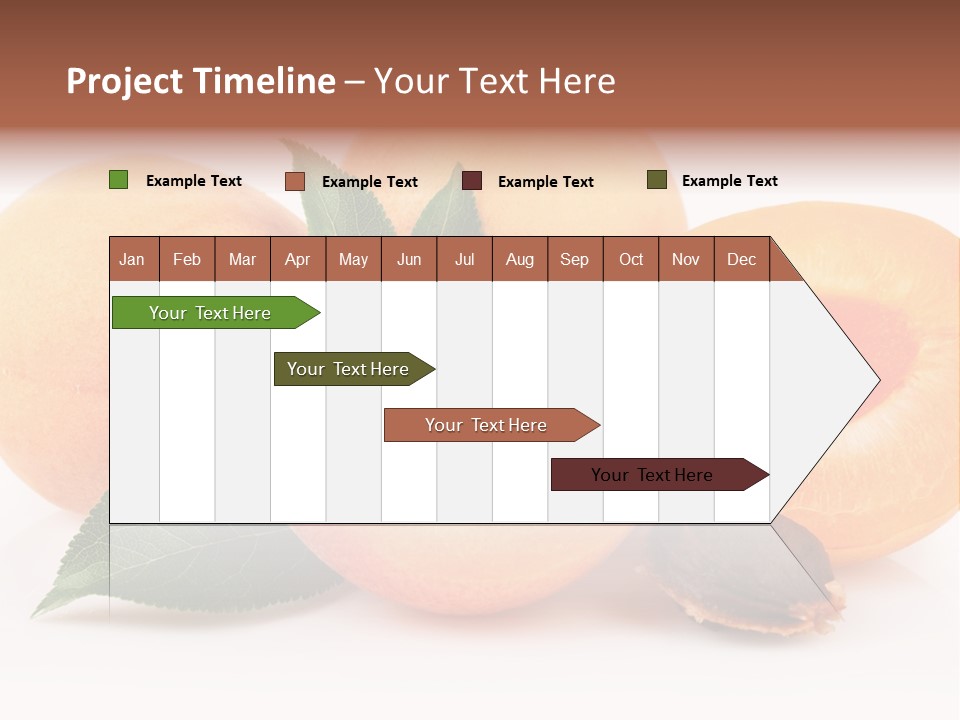 Project Timeline – Your Text Here

Example Text
Example Text
Example Text
Example Text

| Jan | Feb | Mar | Apr | May | Jun | Jul | Aug | Sep | Oct | Nov | Dec |
|---|---|---|---|---|---|---|---|---|---|---|---|

Your Text Here
Your Text Here
Your Text Here
Your Text Here